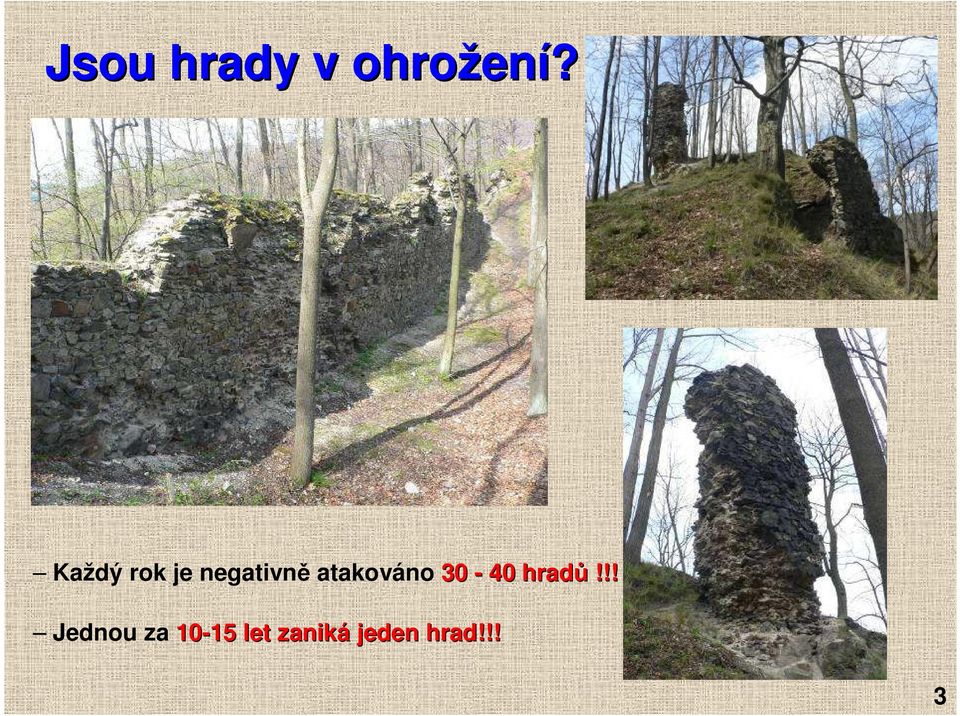 Jsou hrady v ohrožení?

– Každý rok je negativně atakováno 30 - 40 hradů !!!

– Jednou za 10-15 let zaniká jeden hrad!!!

3